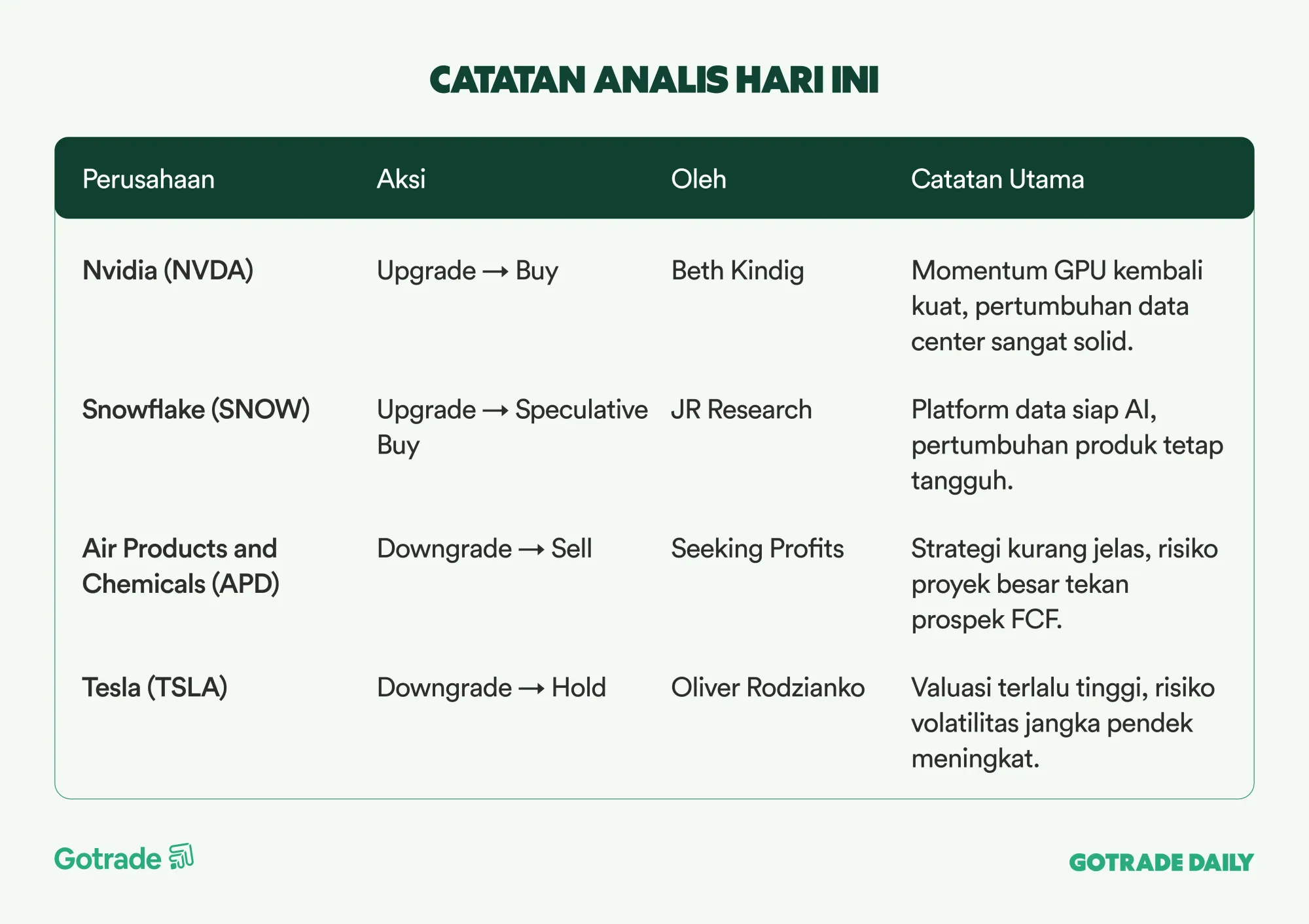 CATATAN ANALIS HARI INI

| Perusahaan | Aksi | Oleh | Catatan Utama |
|---|---|---|---|
| Nvidia (NVDA) | Upgrade → Buy | Beth Kindig | Momentum GPU kembali kuat, pertumbuhan data center sangat solid. |
| Snowflake (SNOW) | Upgrade → Speculative Buy | JR Research | Platform data siap AI, pertumbuhan produk tetap tangguh. |
| Air Products and Chemicals (APD) | Downgrade → Sell | Seeking Profits | Strategi kurang jelas, risiko proyek besar tekan prospek FCF. |
| Tesla (TSLA) | Downgrade → Hold | Oliver Rodzianko | Valuasi terlalu tinggi, risiko volatilitas jangka pendek meningkat. |

Gotrade

GOTRADE DAILY